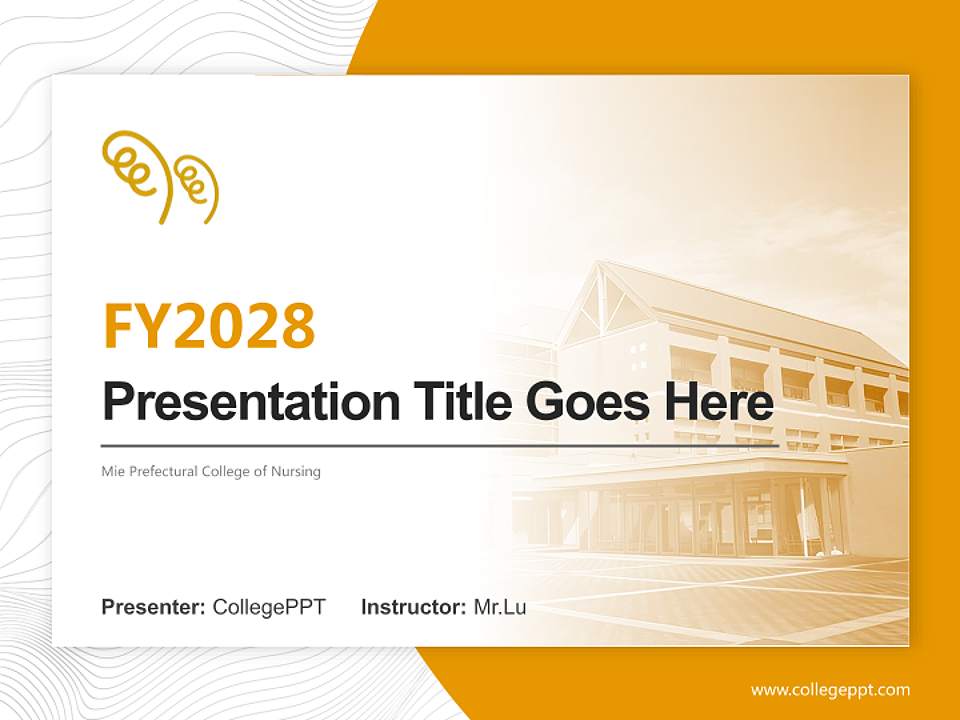 FY2028

Presentation Title Goes Here

Mie Prefectural College of Nursing

Presenter: CollegePPT Instructor: Mr.Lu

www.collegeppt.com